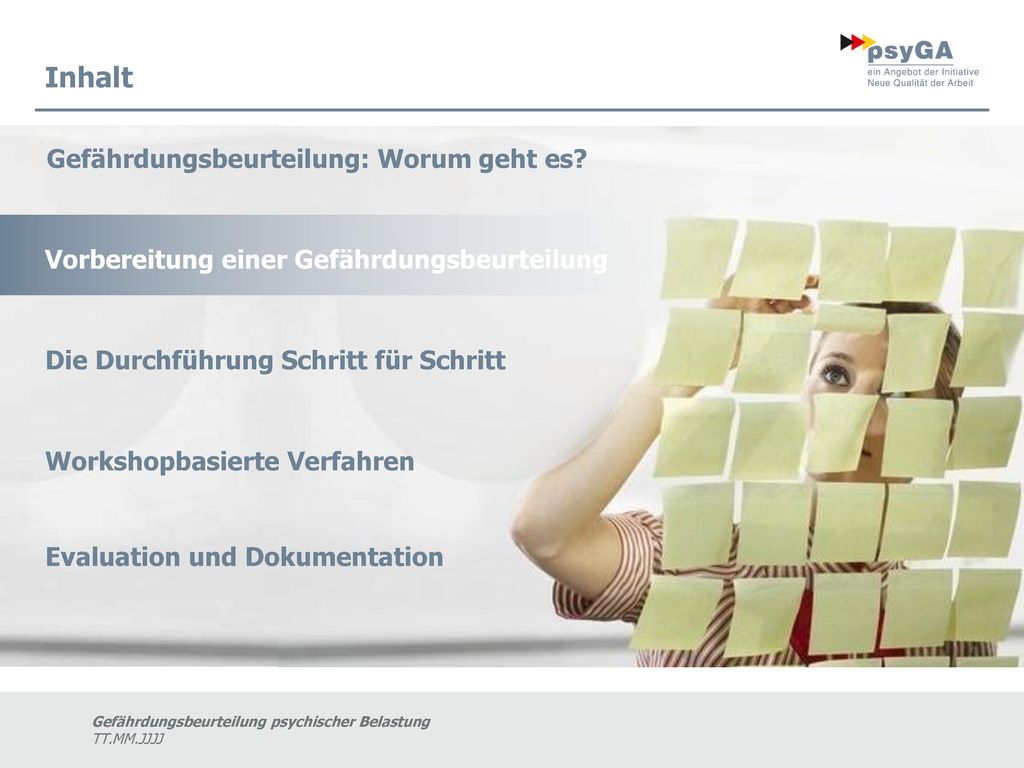 Inhalt

psyGA
ein Angebot der Initiative
Neue Qualität der Arbeit

Gefährdungsbeurteilung: Worum geht es?

Vorbereitung einer Gefährdungsbeurteilung

Die Durchführung Schritt für Schritt

Workshopbasierte Verfahren

Evaluation und Dokumentation

Gefährdungsbeurteilung psychischer Belastung
TT.MM.JJJJ